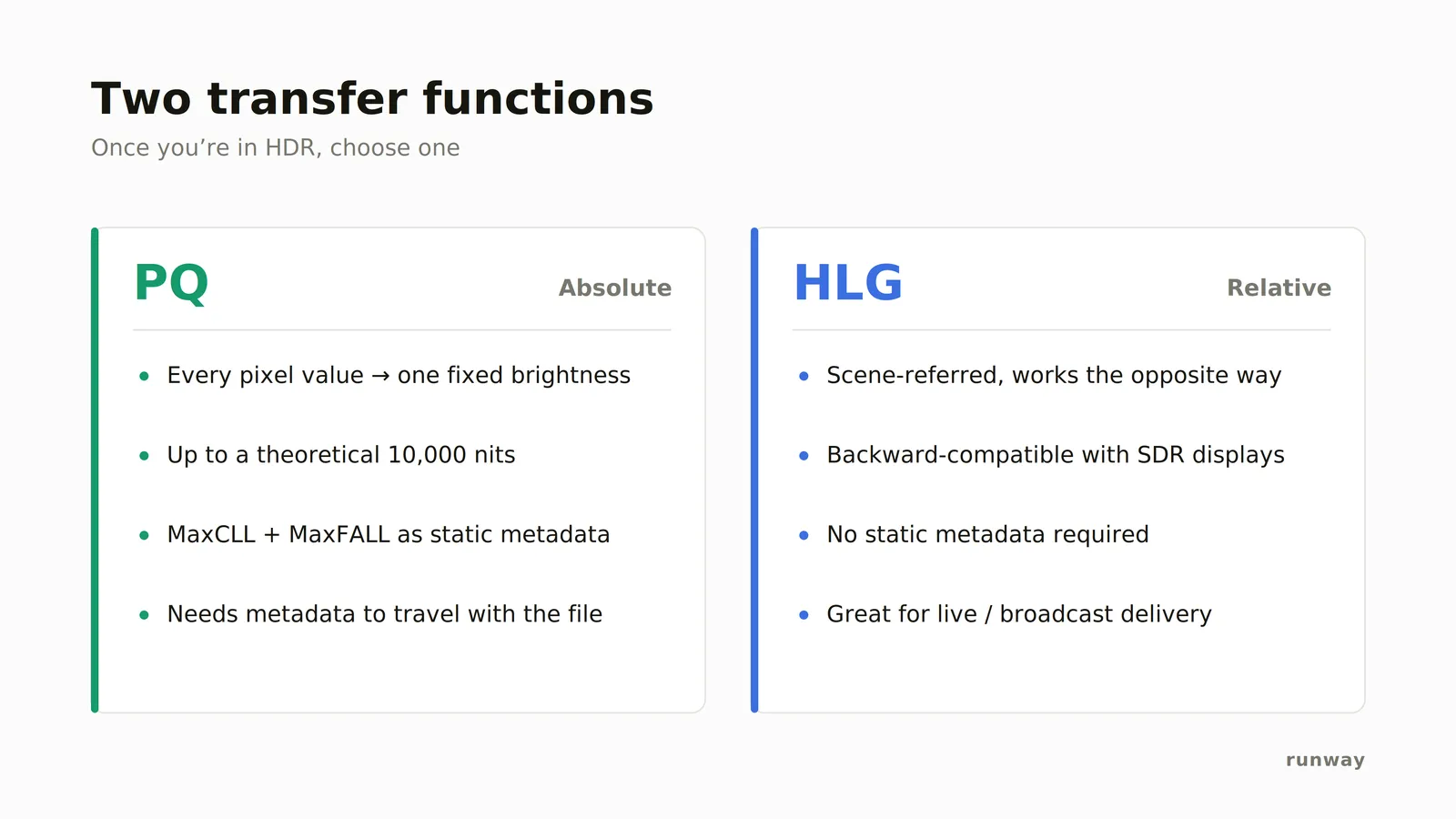 Two transfer functions

Once you're in HDR, choose one

PQ

Absolute

• Every pixel value → one fixed brightness

• Up to a theoretical 10,000 nits

• MaxCLL + MaxFALL as static metadata

• Needs metadata to travel with the file

HLG

Relative

• Scene-referred, works the opposite way

• Backward-compatible with SDR displays

• No static metadata required

• Great for live / broadcast delivery

runway